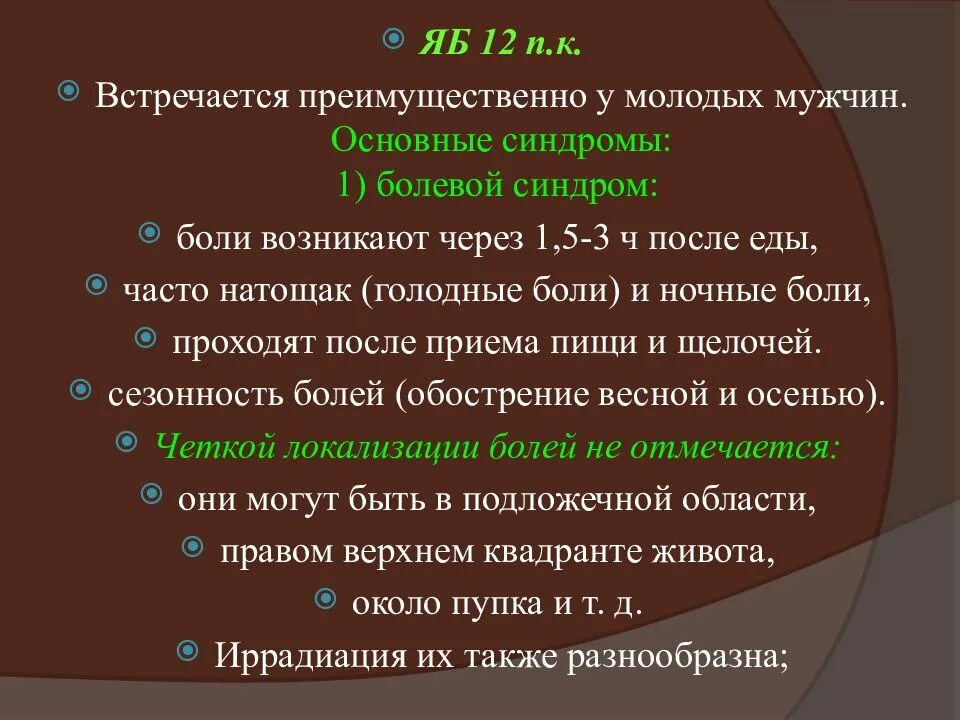 ЯБ 12 п.к.

Встречается преимущественно у молодых мужчин.

Основные синдромы:

1) болевой синдром:

боли возникают через 1,5-3 ч после еды,

часто натощак (голодные боли) и ночные боли,

проходят после приема пищи и щелочей.

сезонность болей (обострение весной и осенью).

Четкой локализации болей не отмечается:

они могут быть в подложечной области,

правом верхнем квадранте живота,

около пупка и т. д.

Иррадиация их также разнообразна;